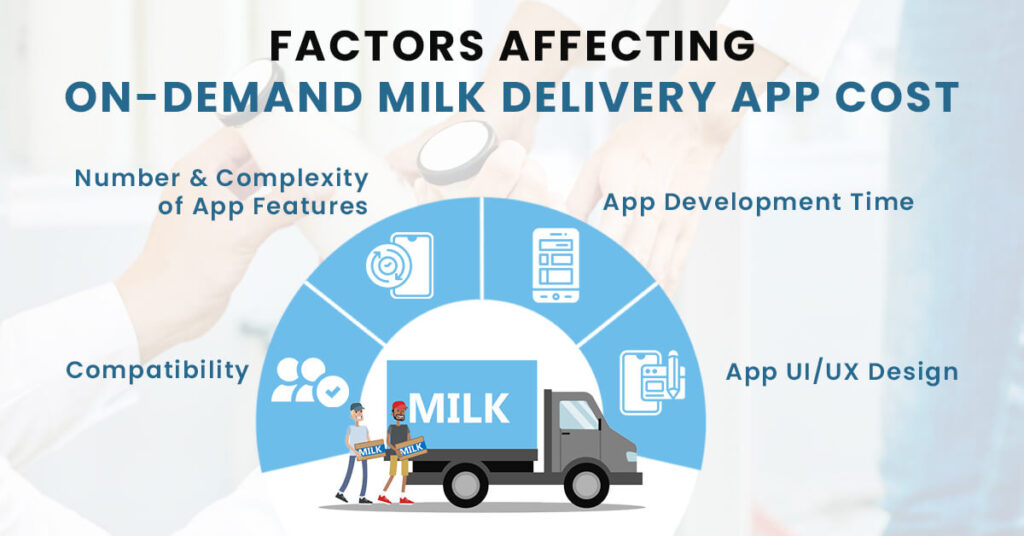 FACTORS AFFECTING
ON-DEMAND MILK DELIVERY APP COST

Number & Complexity of App Features

App Development Time

Compatibility

App UI/UX Design

MILK

MILK

MILK